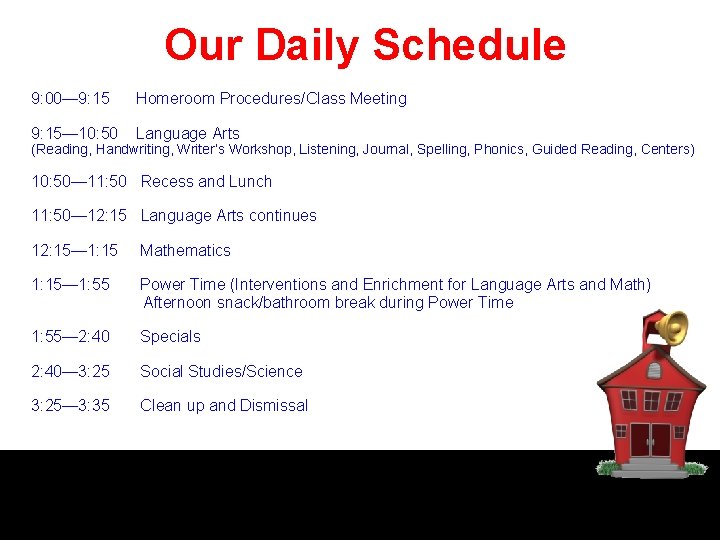 Our Daily Schedule

9:00—9:15 Homeroom Procedures/Class Meeting

9:15—10:50 Language Arts
(Reading, Handwriting, Writer's Workshop, Listening, Journal, Spelling, Phonics, Guided Reading, Centers)

10:50—11:50 Recess and Lunch

11:50—12:15 Language Arts continues

12:15—1:15 Mathematics

1:15—1:55 Power Time (Interventions and Enrichment for Language Arts and Math)
Afternoon snack/bathroom break during Power Time

1:55—2:40 Specials

2:40—3:25 Social Studies/Science

3:25—3:35 Clean up and Dismissal